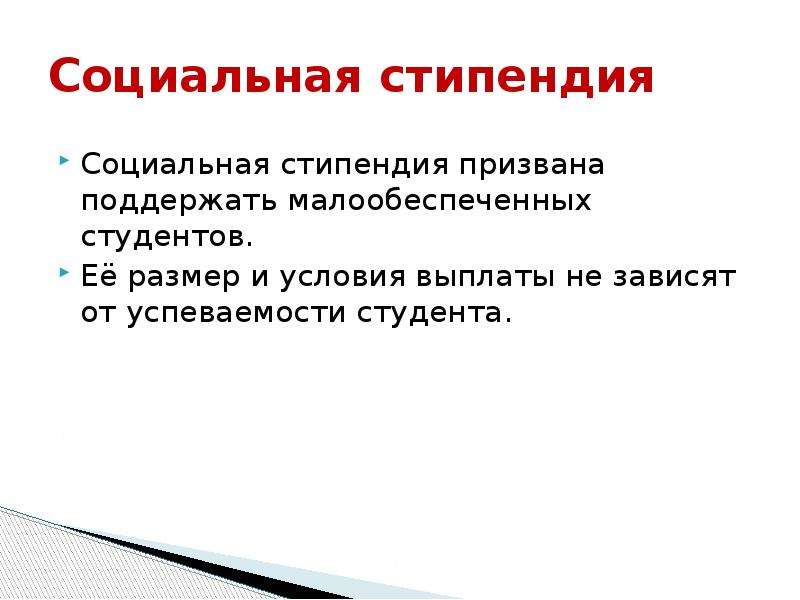 Социальная стипендия

Социальная стипендия призвана поддержать малообеспеченных студентов.

Её размер и условия выплаты не зависят от успеваемости студента.